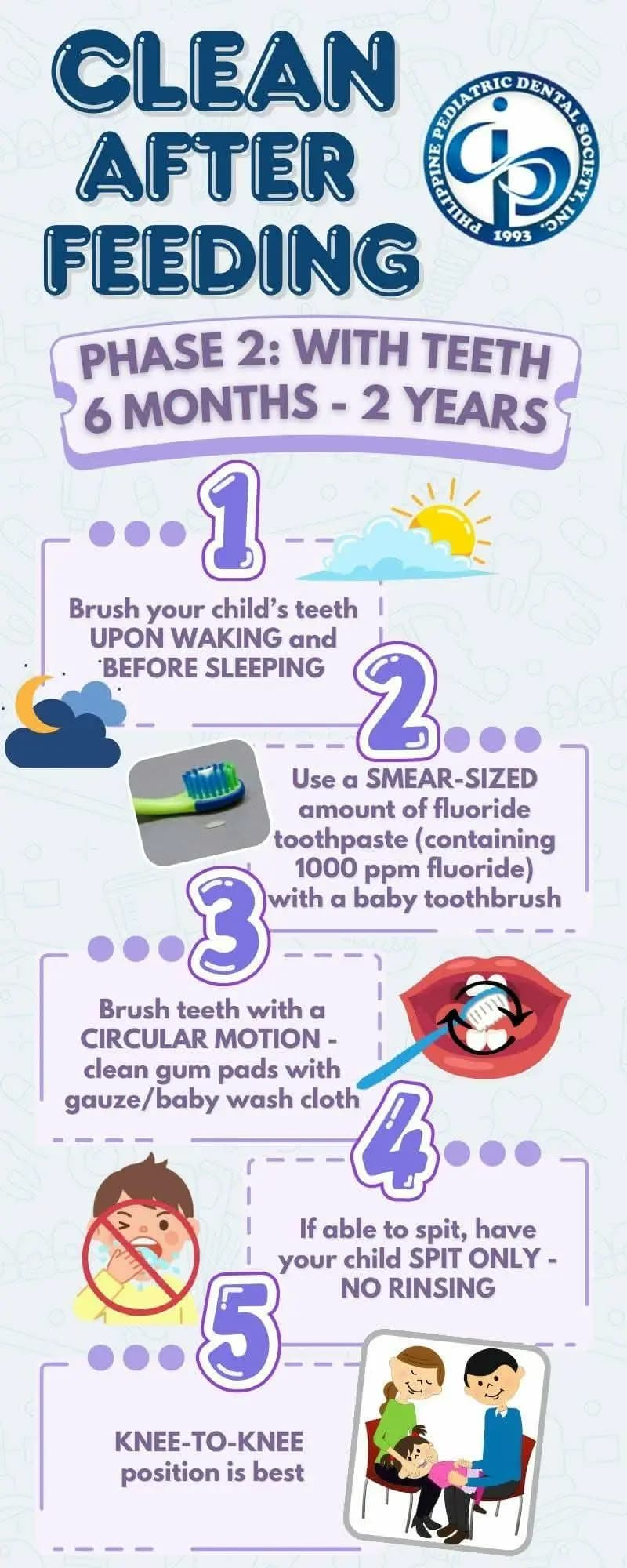 CLEAN AFTER FEEDING

PHILIPPINE PEDIATRIC DENTAL SOCIETY, INC. 1993

PHASE 2: WITH TEETH
6 MONTHS - 2 YEARS

1

Brush your child's teeth UPON WAKING and BEFORE SLEEPING

2

Use a SMEAR-SIZED amount of fluoride toothpaste (containing 1000 ppm fluoride) with a baby toothbrush

3

Brush teeth with a CIRCULAR MOTION - clean gum pads with gauze/baby wash cloth

4

If able to spit, have your child SPIT ONLY - NO RINSING

5

KNEE-TO-KNEE position is best